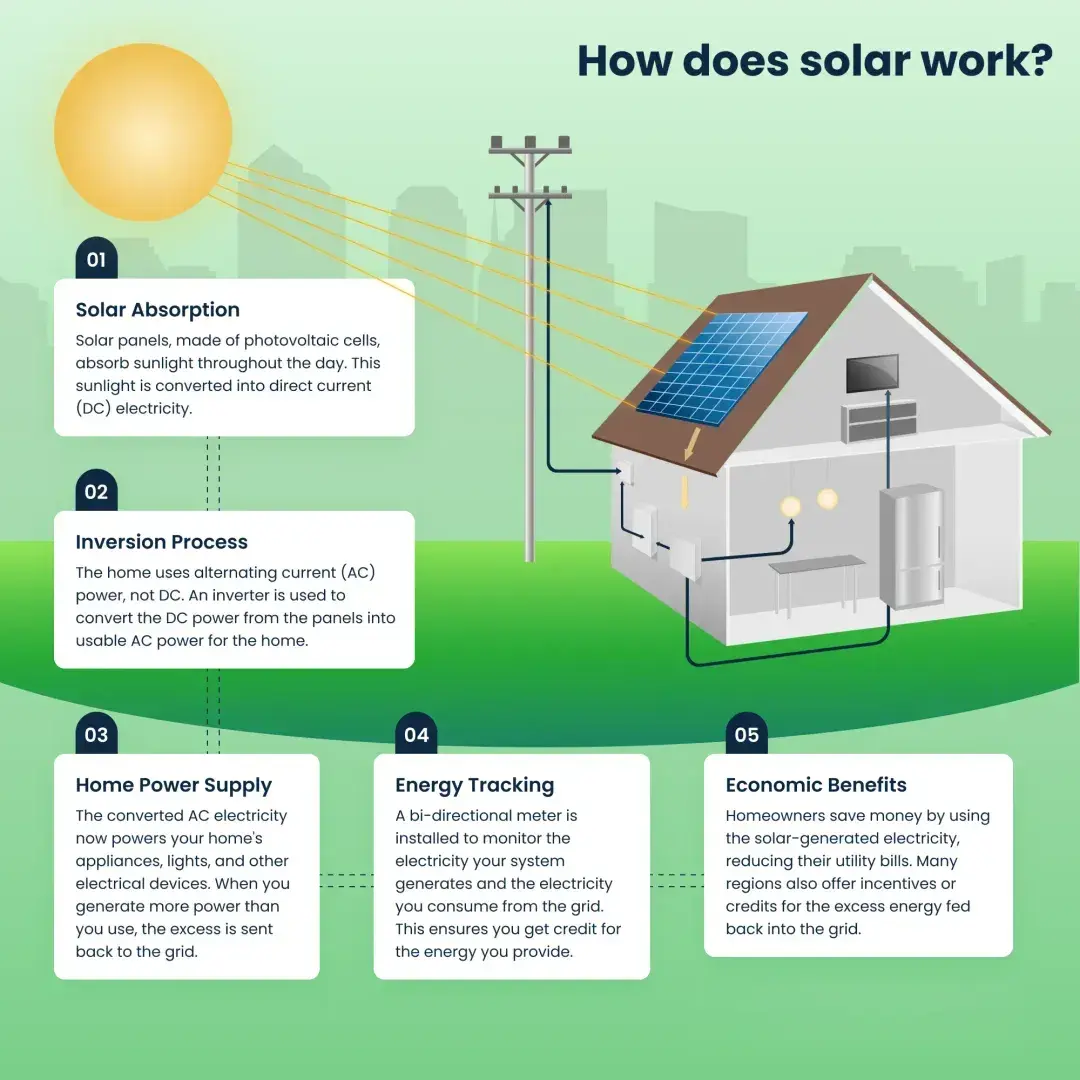 How does solar work?

01

Solar Absorption

Solar panels, made of photovoltaic cells, absorb sunlight throughout the day. This sunlight is converted into direct current (DC) electricity.

02

Inversion Process

The home uses alternating current (AC) power, not DC. An inverter is used to convert the DC power from the panels into usable AC power for the home.

03

Home Power Supply

The converted AC electricity now powers your home's appliances, lights, and other electrical devices. When you generate more power than you use, the excess is sent back to the grid.

04

Energy Tracking

A bi-directional meter is installed to monitor the electricity your system generates and the electricity you consume from the grid. This ensures you get credit for the energy you provide.

05

Economic Benefits

Homeowners save money by using the solar-generated electricity, reducing their utility bills. Many regions also offer incentives or credits for the excess energy fed back into the grid.